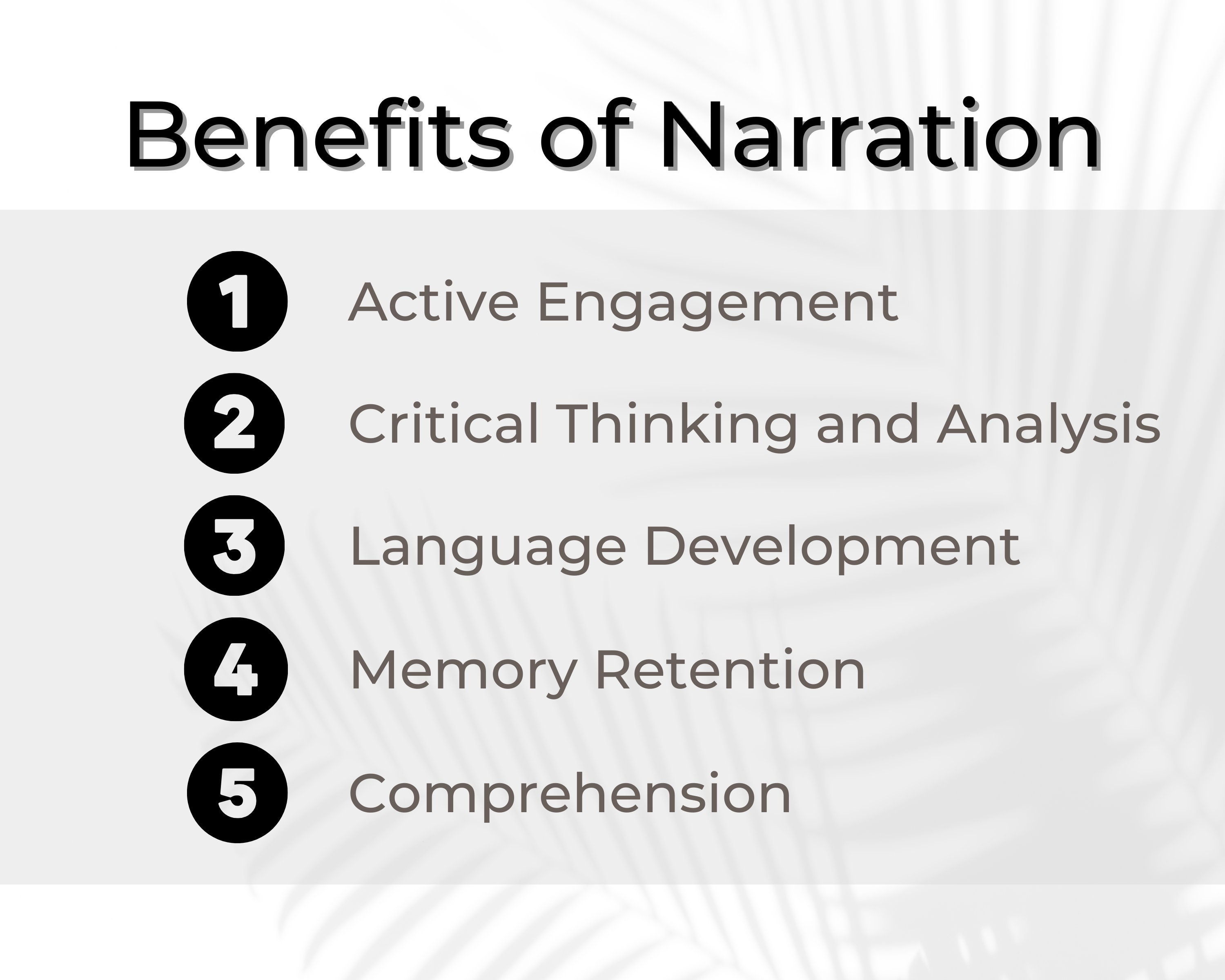 Benefits of Narration

1 Active Engagement
2 Critical Thinking and Analysis
3 Language Development
4 Memory Retention
5 Comprehension